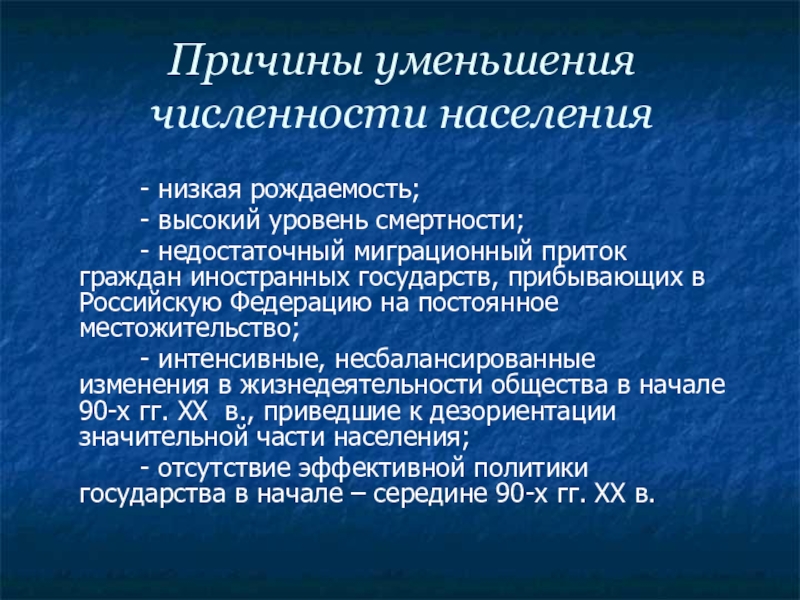 Причины уменьшения численности населения

- низкая рождаемость;

- высокий уровень смертности;

- недостаточный миграционный приток граждан иностранных государств, прибывающих в Российскую Федерацию на постоянное местожительство;

- интенсивные, несбалансированные изменения в жизнедеятельности общества в начале 90-х гг. XX в., приведшие к дезориентации значительной части населения;

- отсутствие эффективной политики государства в начале – середине 90-х гг. XX в.